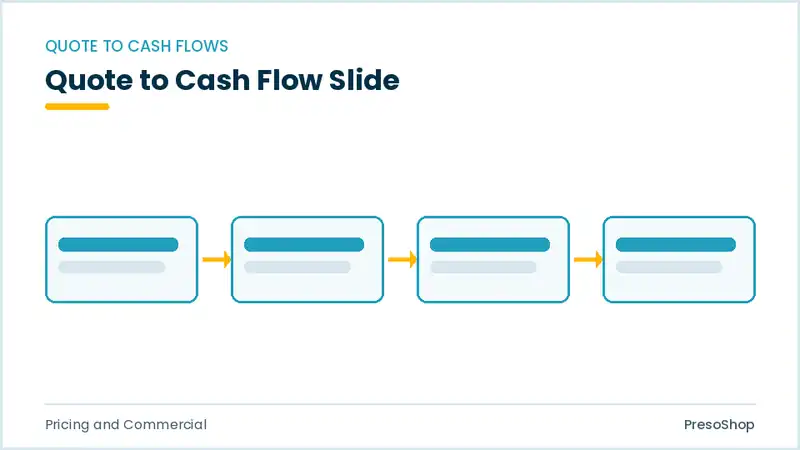 QUOTE TO CASH FLOWS

Quote to Cash Flow Slide

Pricing and Commercial

PresoShop